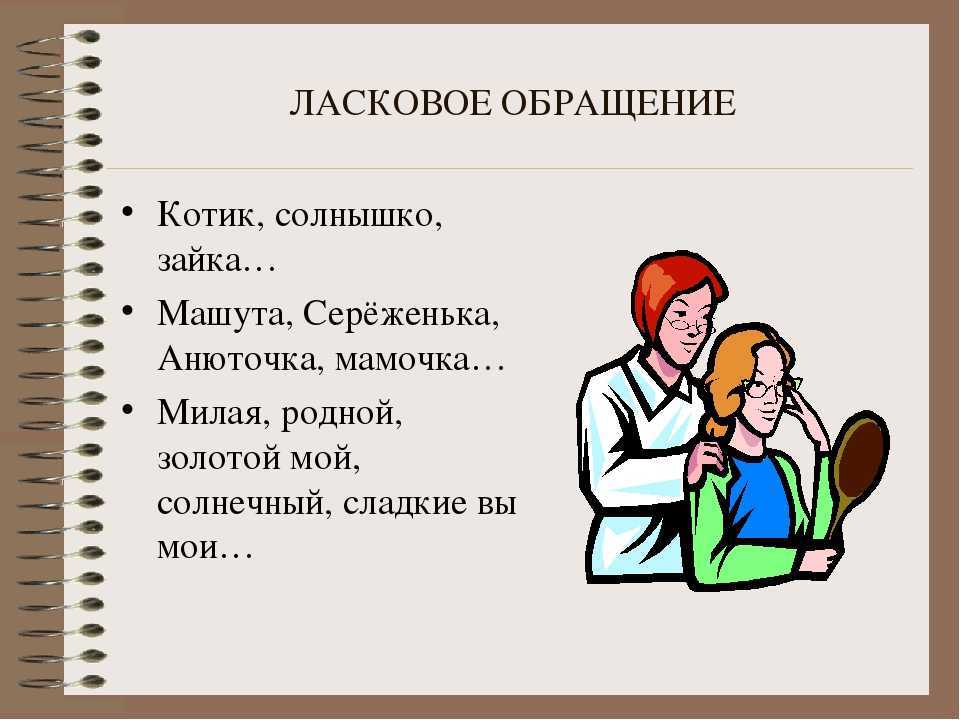 ЛАСКОВОЕ ОБРАЩЕНИЕ

• Котик, солнышко, зайка…
• Машута, Серёженька, Анюточка, мамочка…
• Милая, родной, золотой мой, солнечный, сладкие вы мои…